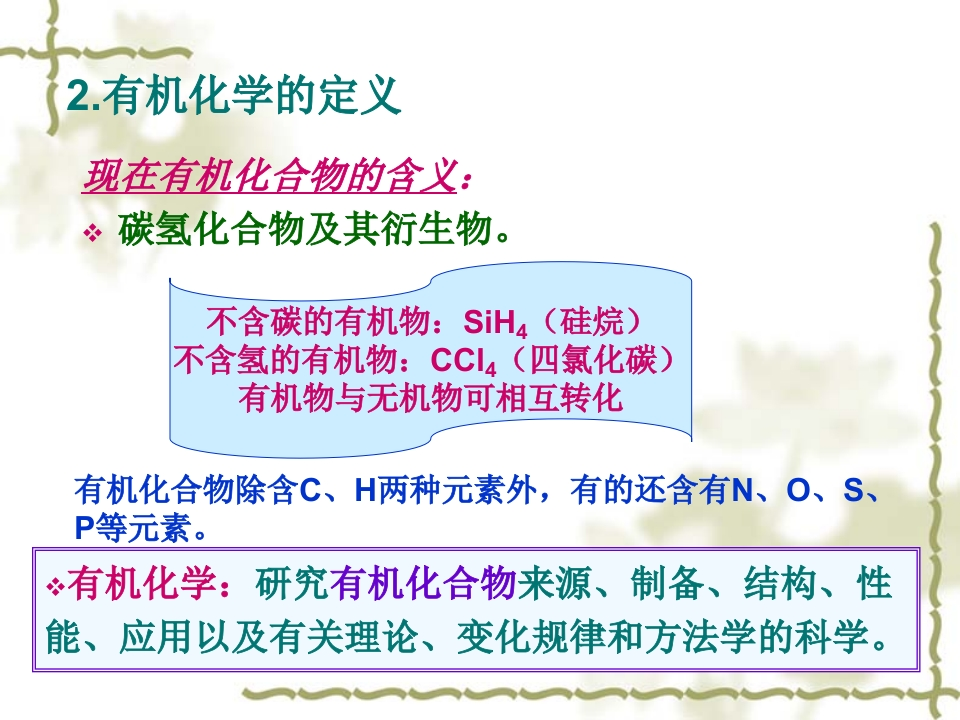 2.有机化学的定义

现在有机化合物的含义：

❖ 碳氢化合物及其衍生物。

不含碳的有机物：$SiH_4$（硅烷）
不含氢的有机物：$CCl_4$（四氯化碳）
有机物与无机物可相互转化

有机化合物除含C、H两种元素外，有的还含有N、O、S、P等元素。

❖有机化学：研究有机化合物来源、制备、结构、性能、应用以及有关理论、变化规律和方法学的科学。